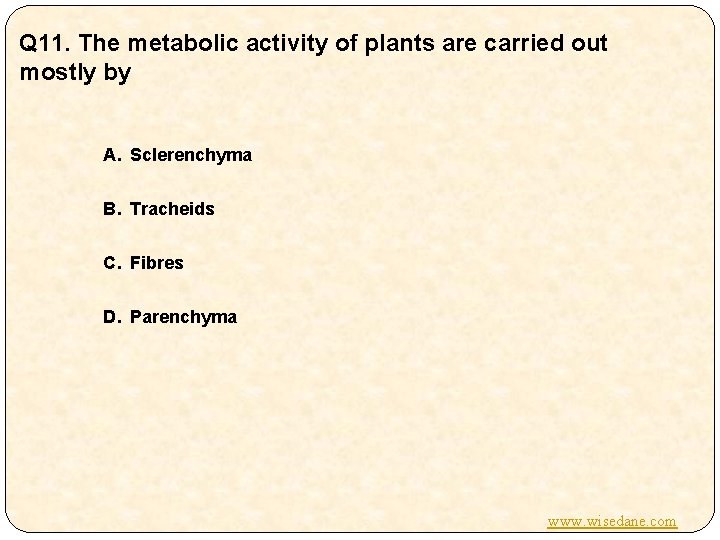 Q11. The metabolic activity of plants are carried out mostly by

A. Sclerenchyma

B. Tracheids

C. Fibres

D. Parenchyma

www.wisedane.com